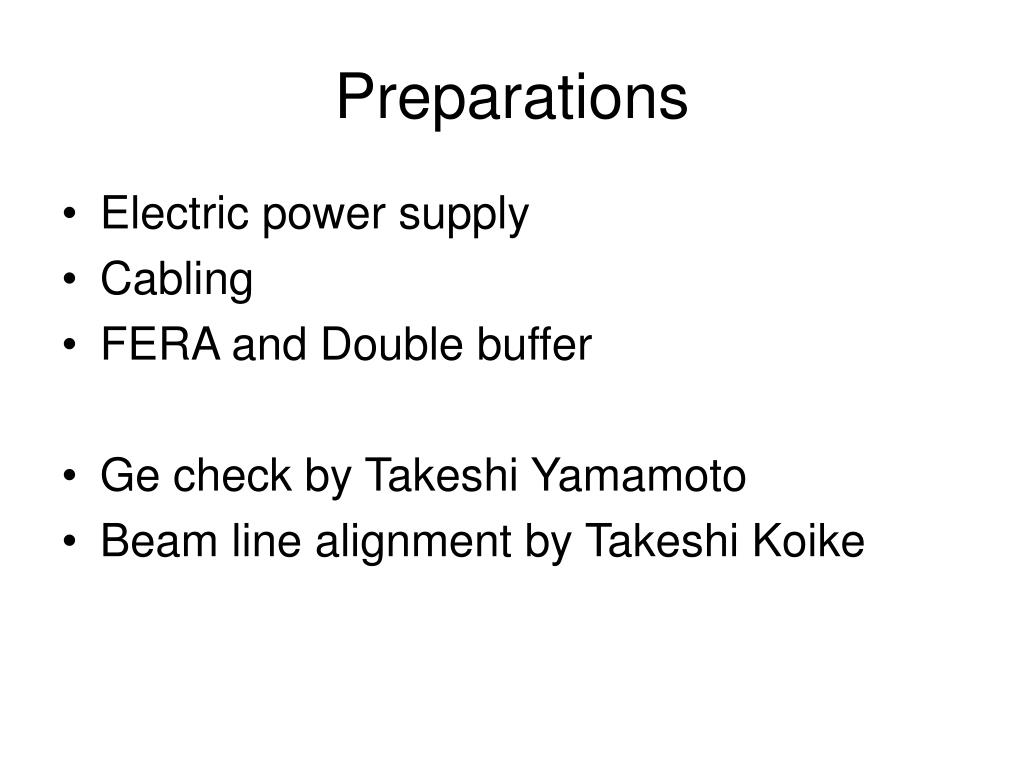 Preparations

• Electric power supply
• Cabling
• FERA and Double buffer

• Ge check by Takeshi Yamamoto
• Beam line alignment by Takeshi Koike